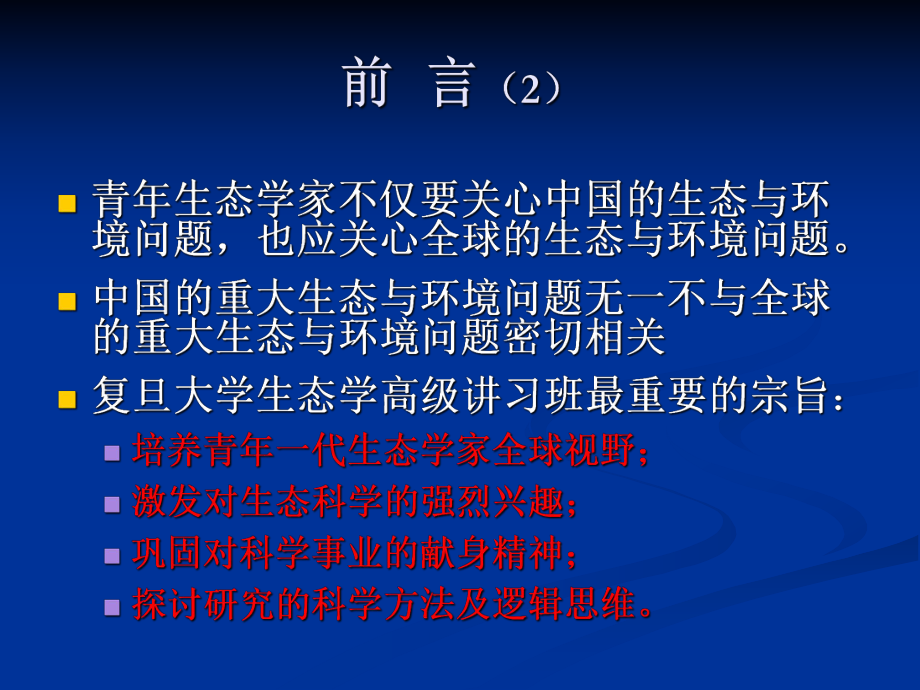 前 言（2）

青年生态学家不仅要关心中国的生态与环境问题，也应关心全球的生态与环境问题。

中国的重大生态与环境问题无一不与全球的重大生态与环境问题密切相关

复旦大学生态学高级讲习班最重要的宗旨：

培养青年一代生态学家全球视野；

激发对生态科学的强烈兴趣；

巩固对科学事业的献身精神；

探讨研究的科学方法及逻辑思维。